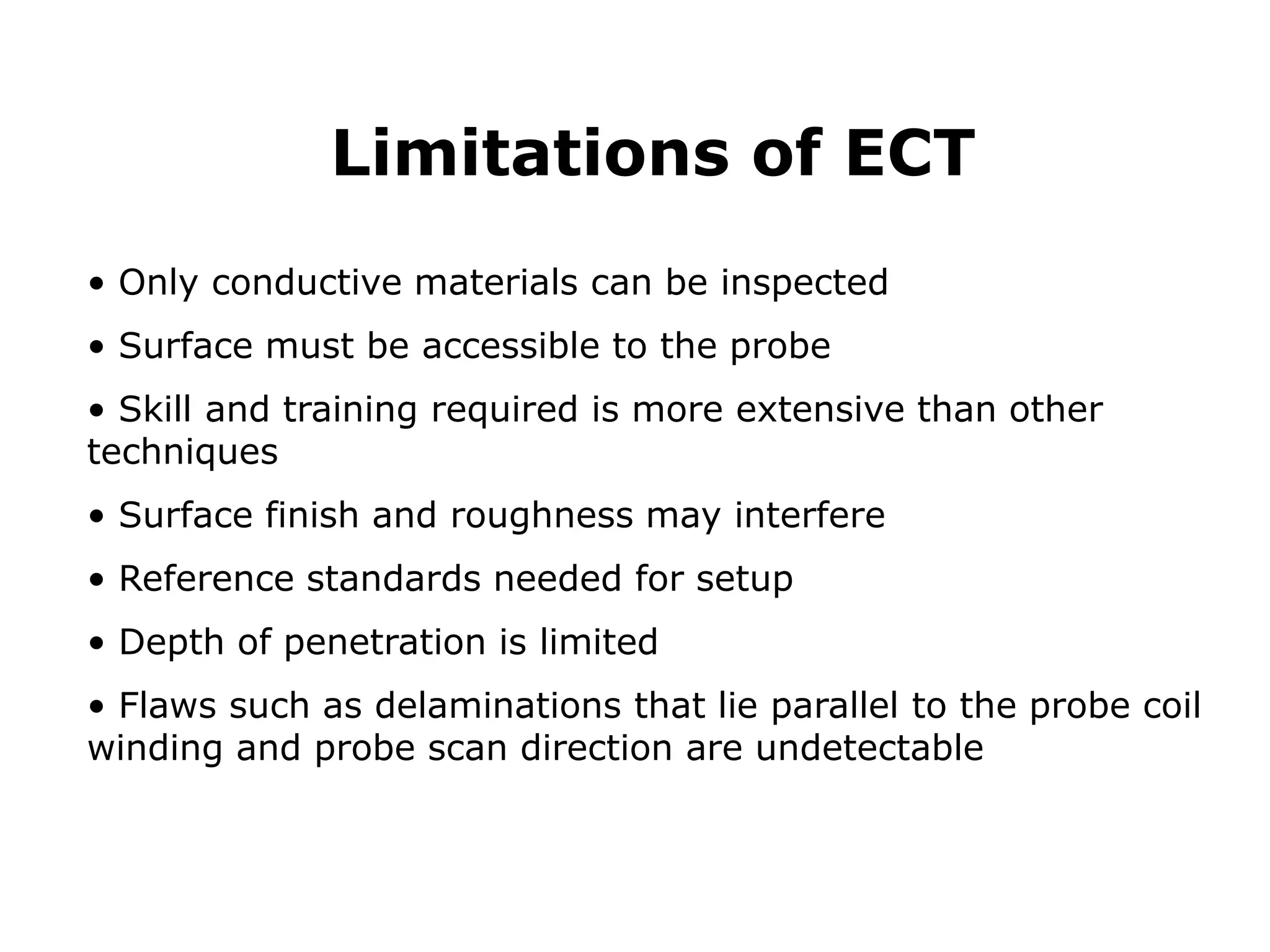 Limitations of ECT

• Only conductive materials can be inspected

• Surface must be accessible to the probe

• Skill and training required is more extensive than other techniques

• Surface finish and roughness may interfere

• Reference standards needed for setup

• Depth of penetration is limited

• Flaws such as delaminations that lie parallel to the probe coil winding and probe scan direction are undetectable